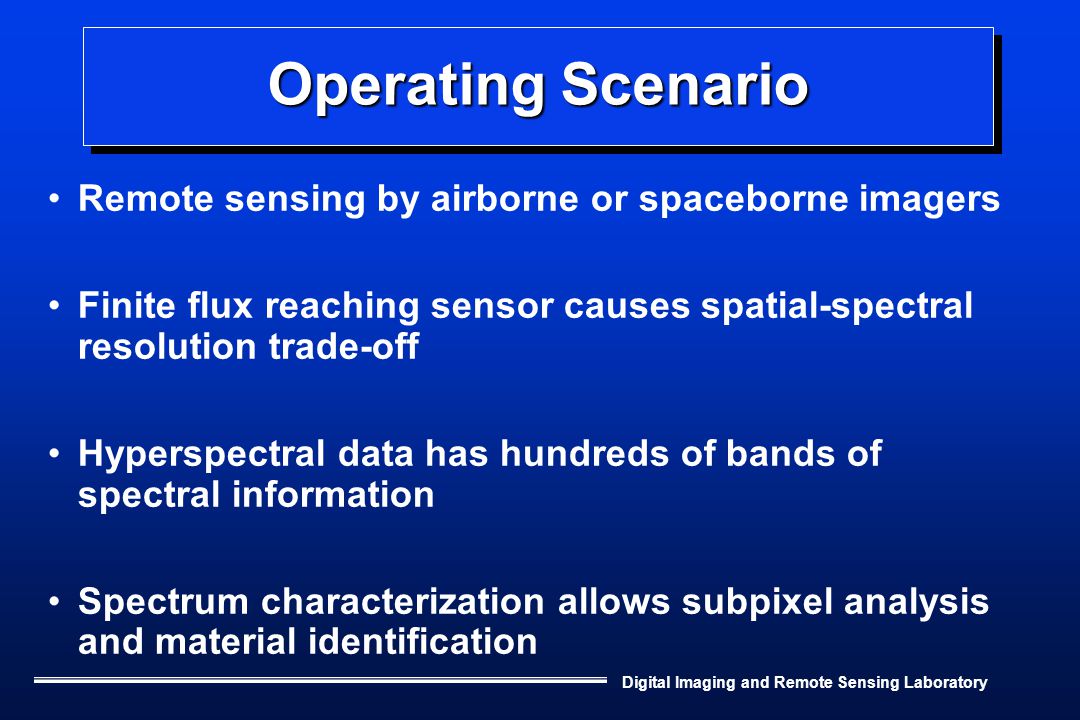 Operating Scenario

• Remote sensing by airborne or spaceborne imagers

• Finite flux reaching sensor causes spatial-spectral resolution trade-off

• Hyperspectral data has hundreds of bands of spectral information

• Spectrum characterization allows subpixel analysis and material identification

Digital Imaging and Remote Sensing Laboratory